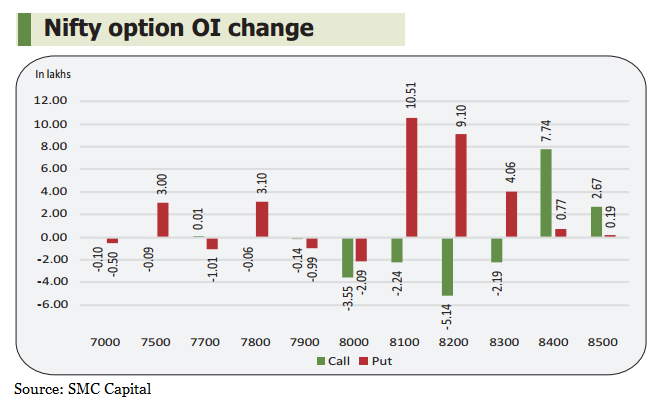 Nifty option OI change

In lakhs

12.00
10.00
8.00
6.00
4.00
2.00
0.00
-2.00
-4.00
-6.00

-0.10
-0.50
-0.09
3.00
0.01
-1.01
-0.06
3.10
-0.14
-0.99
-3.55
-2.09
-2.24
10.51
-5.14
9.10
-2.19
4.06
7.74
0.77
2.67
0.19

7000 7500 7700 7800 7900 8000 8100 8200 8300 8400 8500

Call Put

Source: SMC Capital